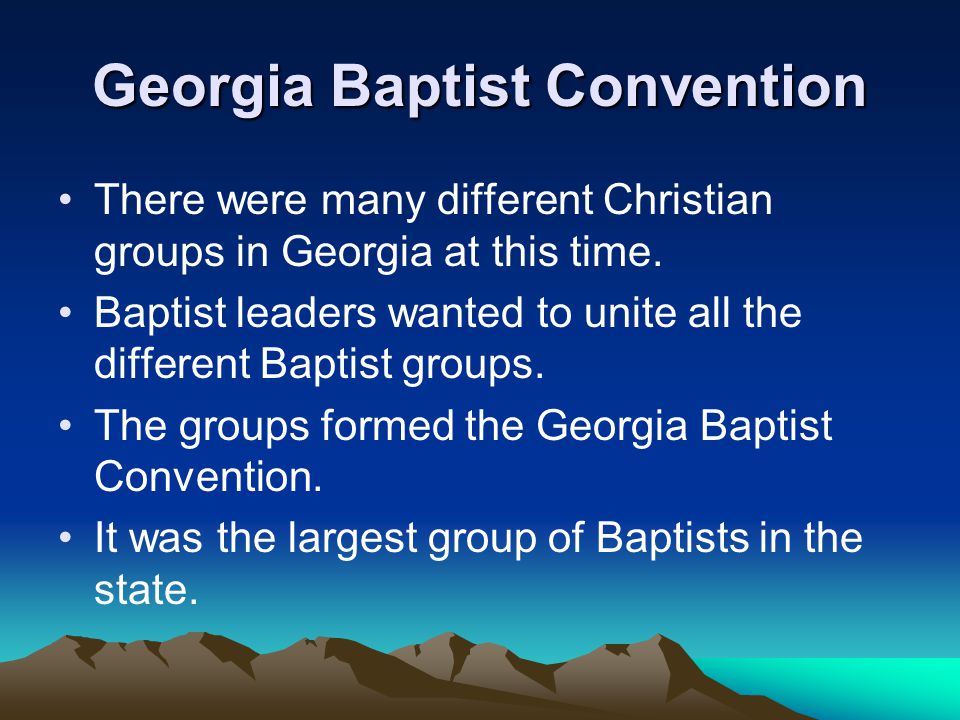 Georgia Baptist Convention

• There were many different Christian groups in Georgia at this time.
• Baptist leaders wanted to unite all the different Baptist groups.
• The groups formed the Georgia Baptist Convention.
• It was the largest group of Baptists in the state.